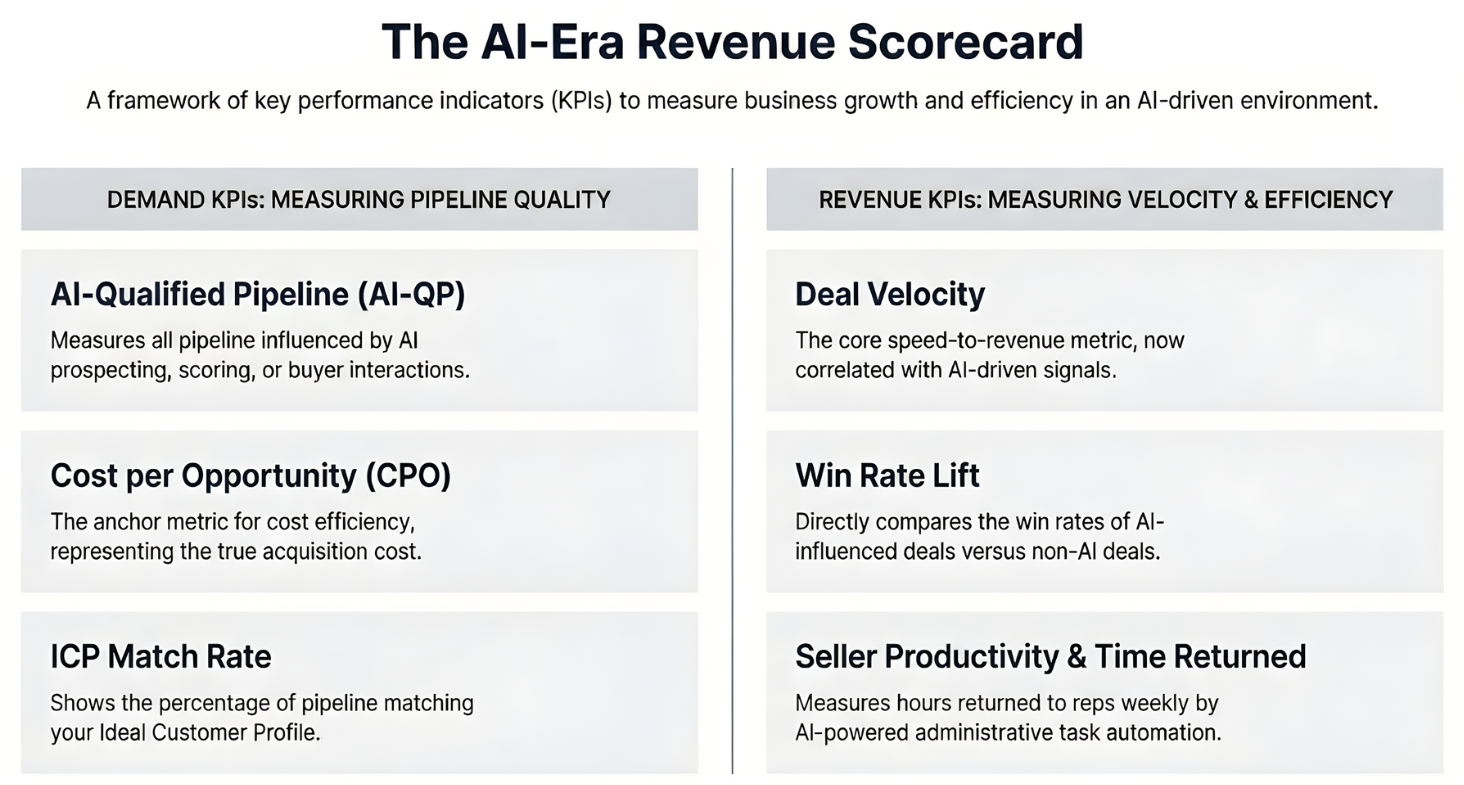 The AI-Era Revenue Scorecard

A framework of key performance indicators (KPIs) to measure business growth and efficiency in an AI-driven environment.

DEMAND KPIs: MEASURING PIPELINE QUALITY

AI-Qualified Pipeline (AI-QP)

Measures all pipeline influenced by AI prospecting, scoring, or buyer interactions.

Cost per Opportunity (CPO)

The anchor metric for cost efficiency, representing the true acquisition cost.

ICP Match Rate

Shows the percentage of pipeline matching your Ideal Customer Profile.

REVENUE KPIs: MEASURING VELOCITY & EFFICIENCY

Deal Velocity

The core speed-to-revenue metric, now correlated with AI-driven signals.

Win Rate Lift

Directly compares the win rates of AI-influenced deals versus non-AI deals.

Seller Productivity & Time Returned

Measures hours returned to reps weekly by AI-powered administrative task automation.